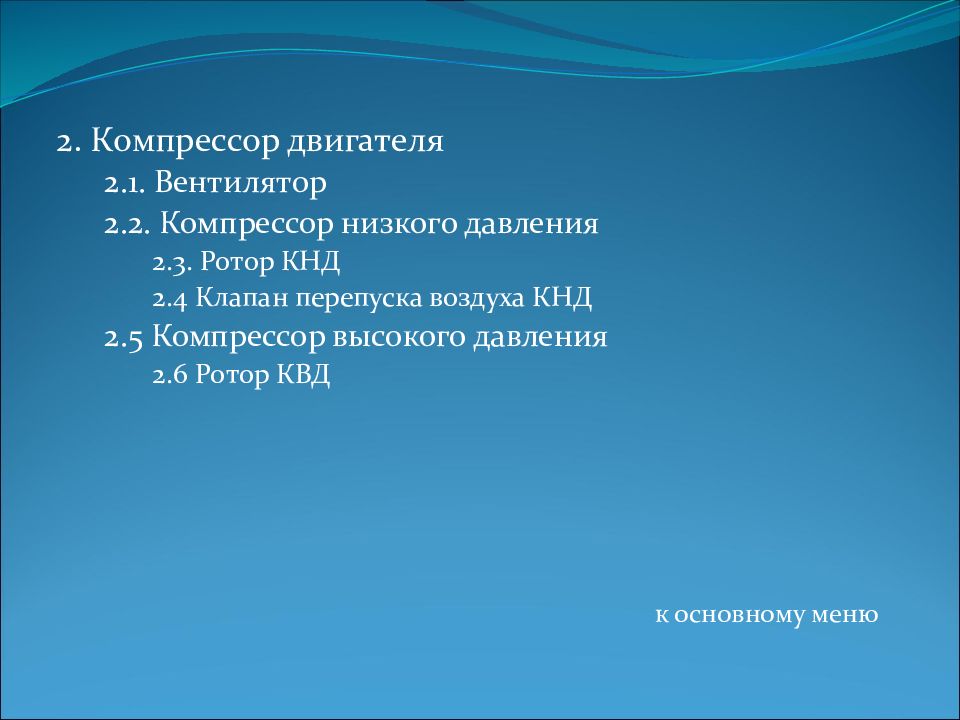 2. Компрессор двигателя

2.1. Вентилятор

2.2. Компрессор низкого давления

2.3. Ротор КНД

2.4 Клапан перепуска воздуха КНД

2.5 Компрессор высокого давления

2.6 Ротор КВД

к основному меню